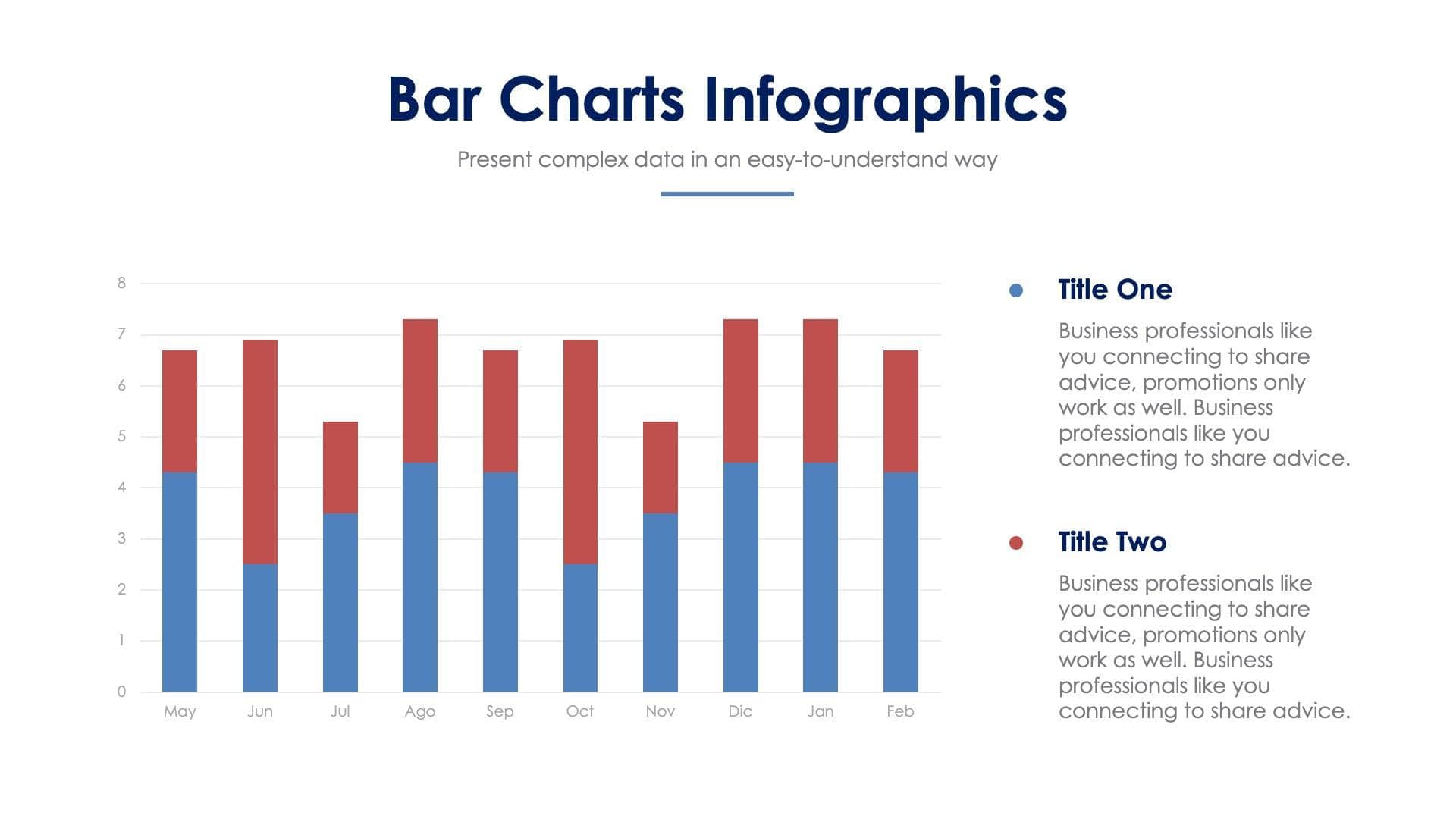 Bar Charts Infographics

Present complex data in an easy-to-understand way

8
7
6
5
4
3
2
1
0

May Jun Jul Ago Sep Oct Nov Dic Jan Feb

Title One

Business professionals like you connecting to share advice, promotions only work as well. Business professionals like you connecting to share advice.

Title Two

Business professionals like you connecting to share advice, promotions only work as well. Business professionals like you connecting to share advice.